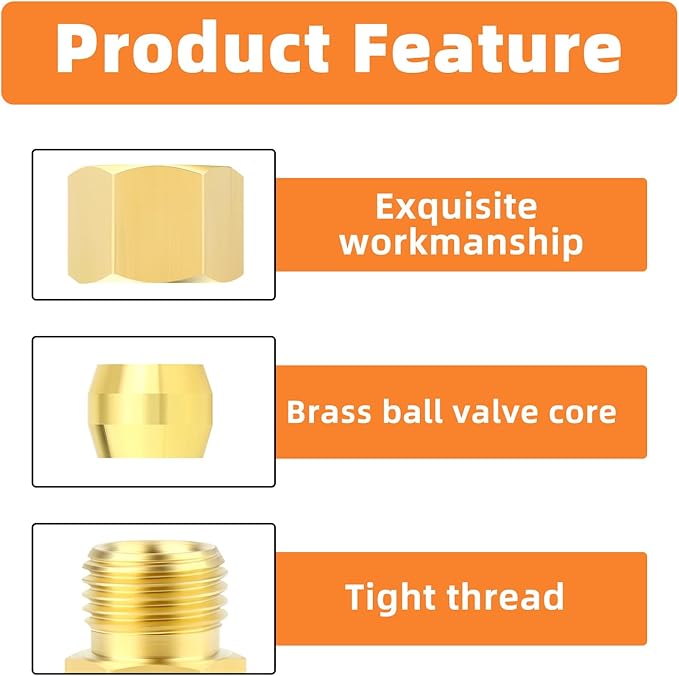 Product Feature

Exquisite workmanship

Brass ball valve core

Tight thread